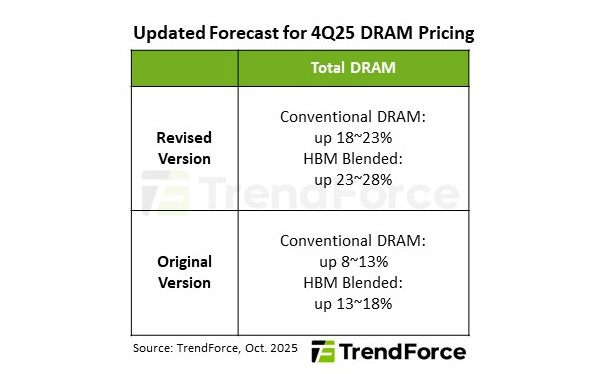 Updated Forecast for 4Q25 DRAM Pricing

| | Total DRAM |
|---|---|
| Revised Version | Conventional DRAM: up 18~23% HBM Blended: up 23~28% |
| Original Version | Conventional DRAM: up 8~13% HBM Blended: up 13~18% |

TrendForce

Source: TrendForce, Oct. 2025

TrendForce